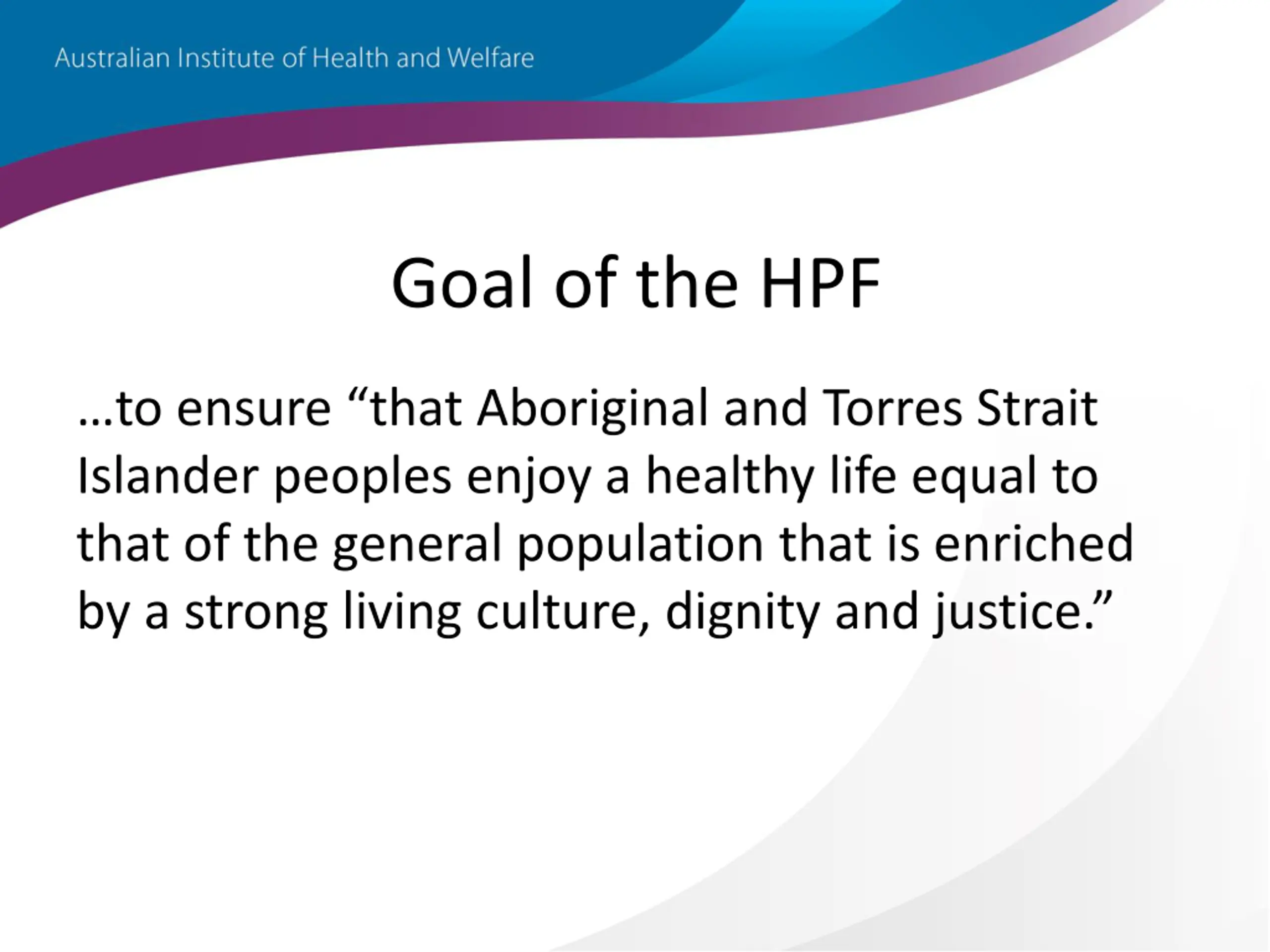 Australian Institute of Health and Welfare

Goal of the HPF

…to ensure “that Aboriginal and Torres Strait Islander peoples enjoy a healthy life equal to that of the general population that is enriched by a strong living culture, dignity and justice.”